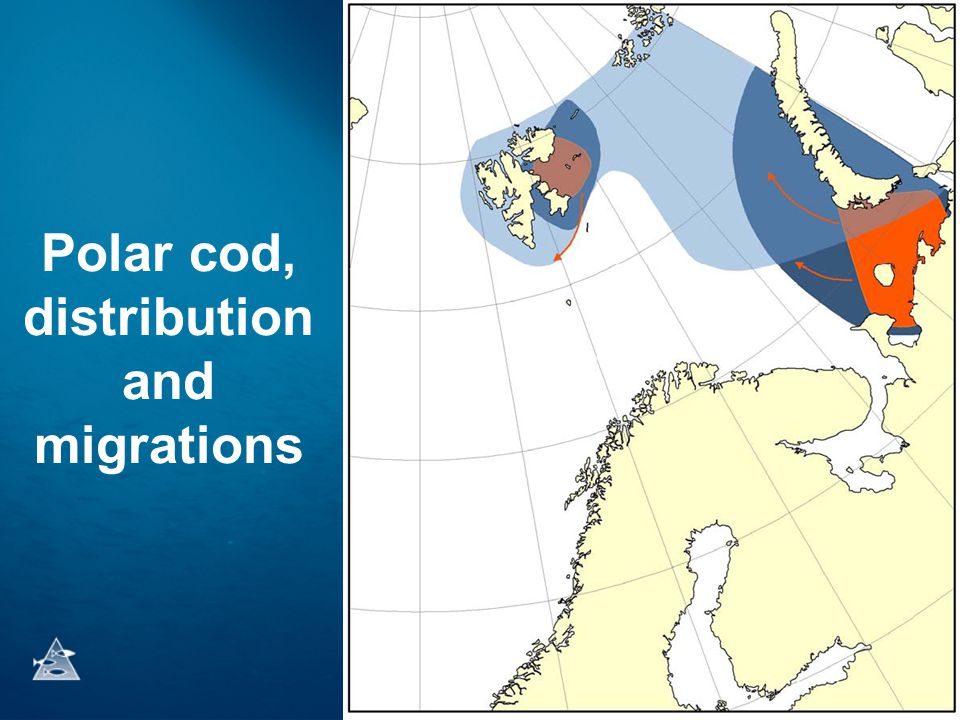 Polar cod, distribution and migrations